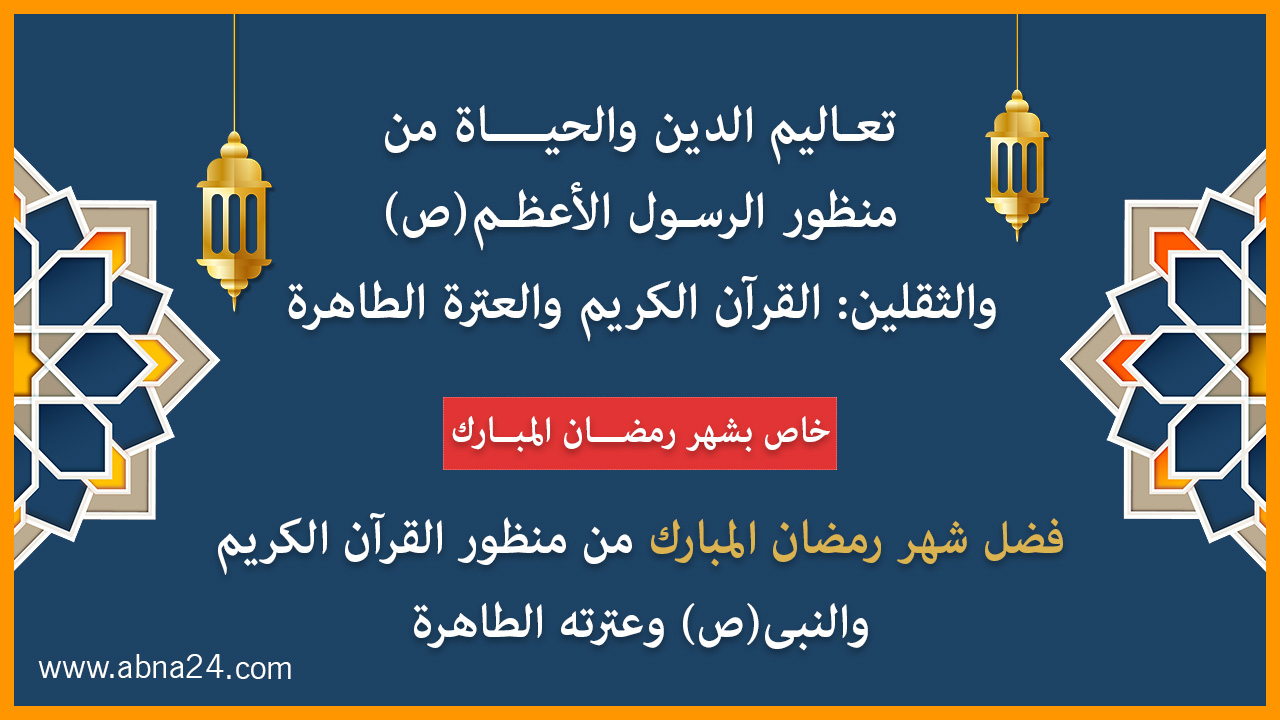 تعاليم الدين والحياة من
منظور الرسول الأعظم(ص)
والثقلين: القرآن الكريم والعترة الطاهرة

خاص بشهر رمضان المبارك

فضل شهر رمضان المبارك من منظور القرآن الكريم
والنبى(ص) وعترته الطاهرة

www.abna24.com